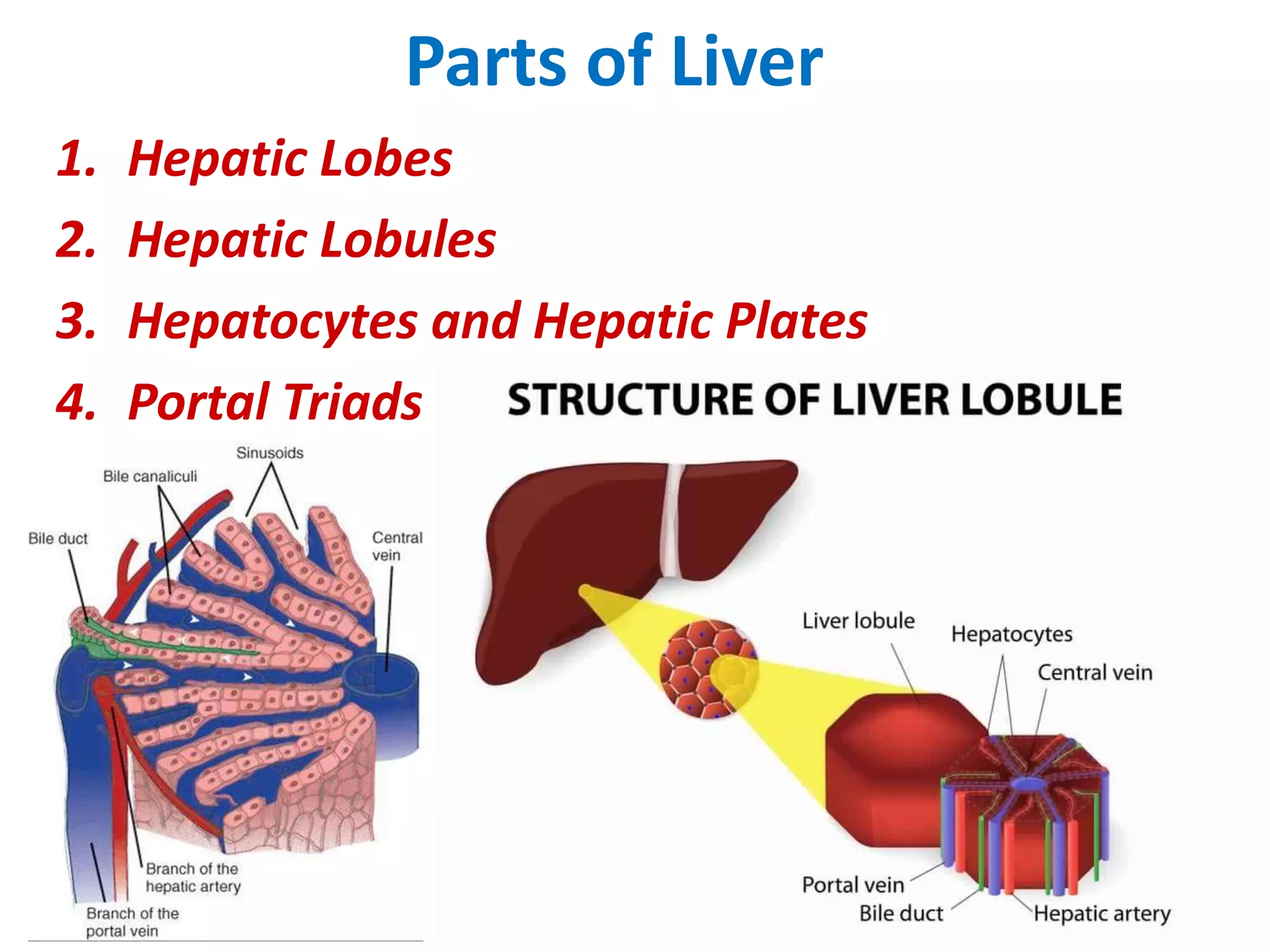 Parts of Liver

1. Hepatic Lobes
2. Hepatic Lobules
3. Hepatocytes and Hepatic Plates
4. Portal Triads

Sinusoids
Bile canaliculi
Bile duct
Central vein
Branch of the hepatic artery
Branch of the portal vein

STRUCTURE OF LIVER LOBULE

Liver lobule
Hepatocytes
Central vein
Portal vein
Bile duct
Hepatic artery